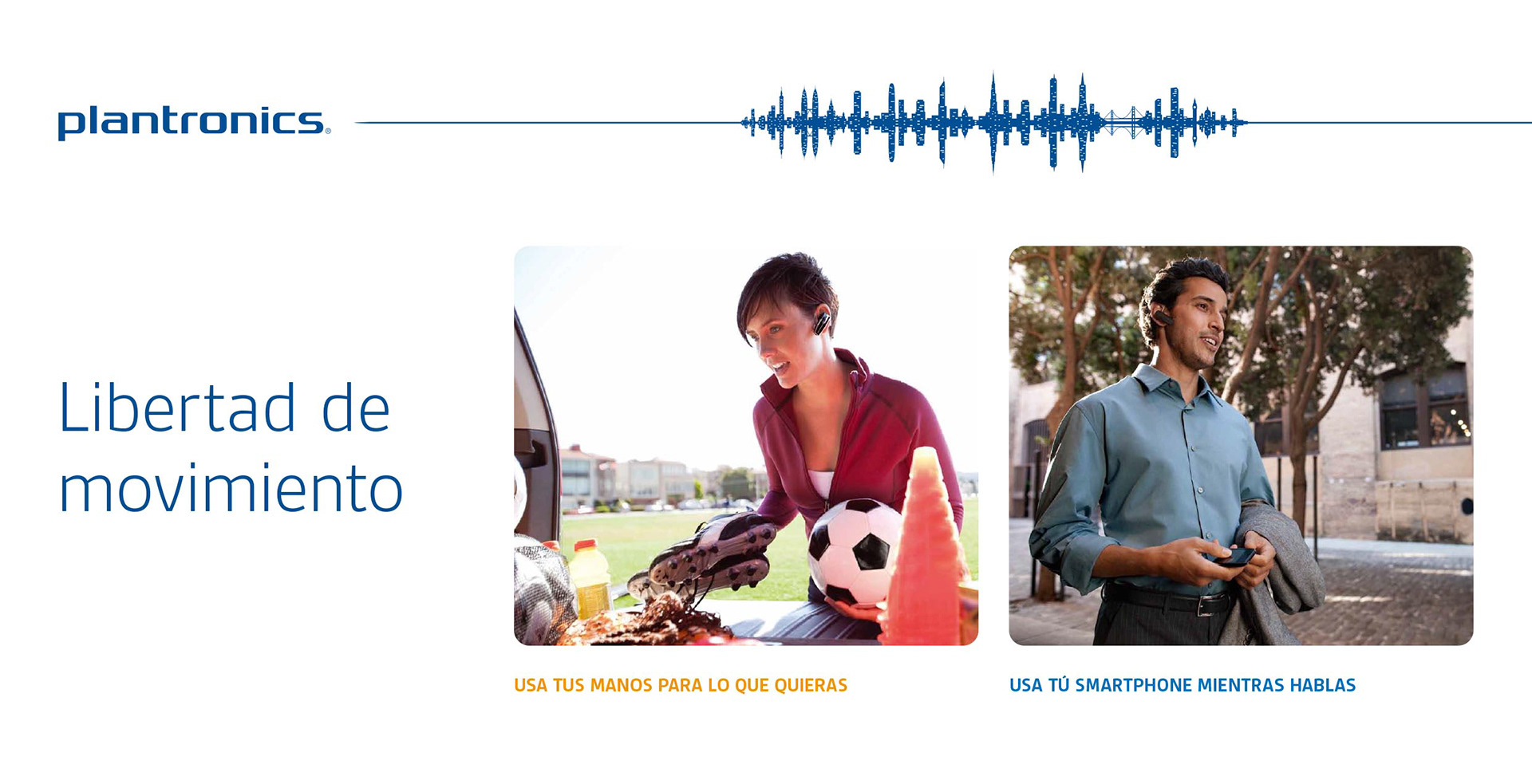 plantronics.

Libertad de movimiento

USA TUS MANOS PARA LO QUE QUIERAS

USA TÚ SMARTPHONE MIENTRAS HABLAS